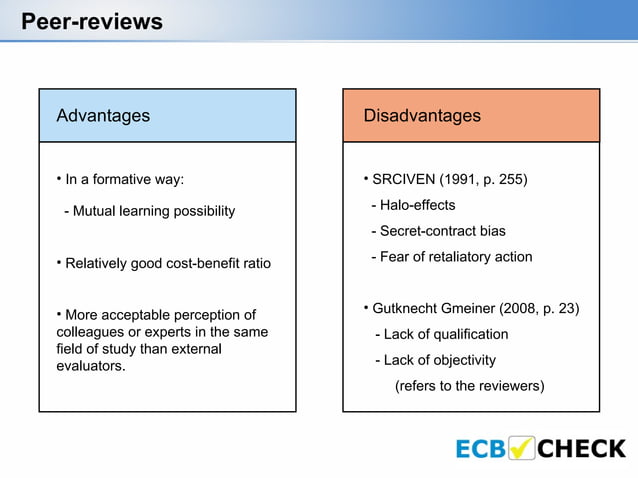 Peer-reviews

Advantages

• In a formative way:

- Mutual learning possibility

• Relatively good cost-benefit ratio

• More acceptable perception of colleagues or experts in the same field of study than external evaluators.

Disadvantages

• SRCIVEN (1991, p. 255)

- Halo-effects

- Secret-contract bias

- Fear of retaliatory action

• Gutknecht Gmeiner (2008, p. 23)

- Lack of qualification

- Lack of objectivity

(refers to the reviewers)

ECB CHECK